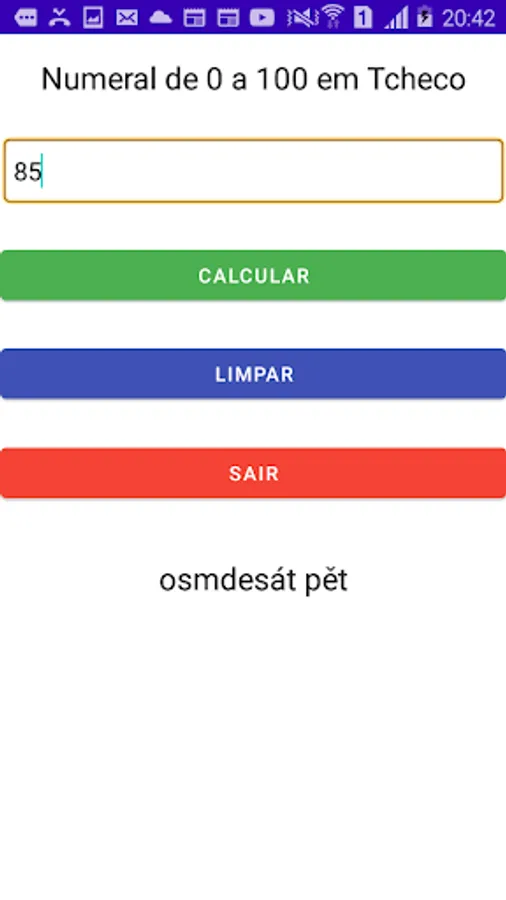 1 20:42

Numeral de 0 a 100 em Tcheco

85

CALCULAR

LIMPAR

SAIR

osmdesát pět